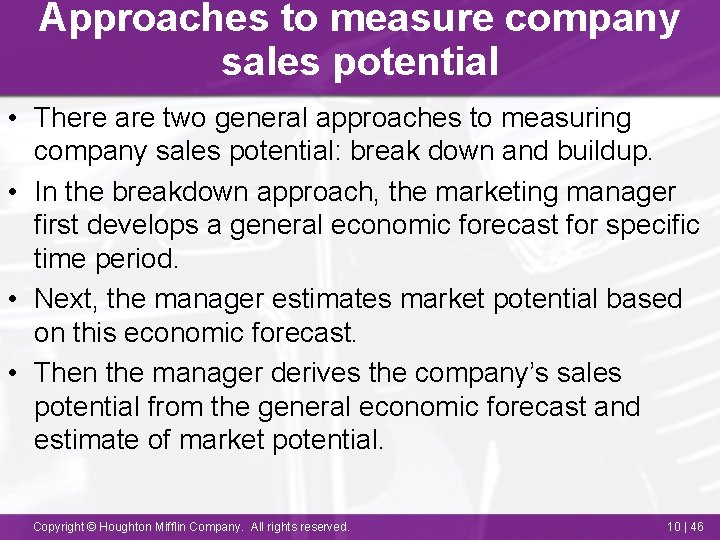 Approaches to measure company sales potential

• There are two general approaches to measuring company sales potential: break down and buildup.

• In the breakdown approach, the marketing manager first develops a general economic forecast for specific time period.

• Next, the manager estimates market potential based on this economic forecast.

• Then the manager derives the company's sales potential from the general economic forecast and estimate of market potential.

Copyright © Houghton Mifflin Company. All rights reserved.

10 | 46